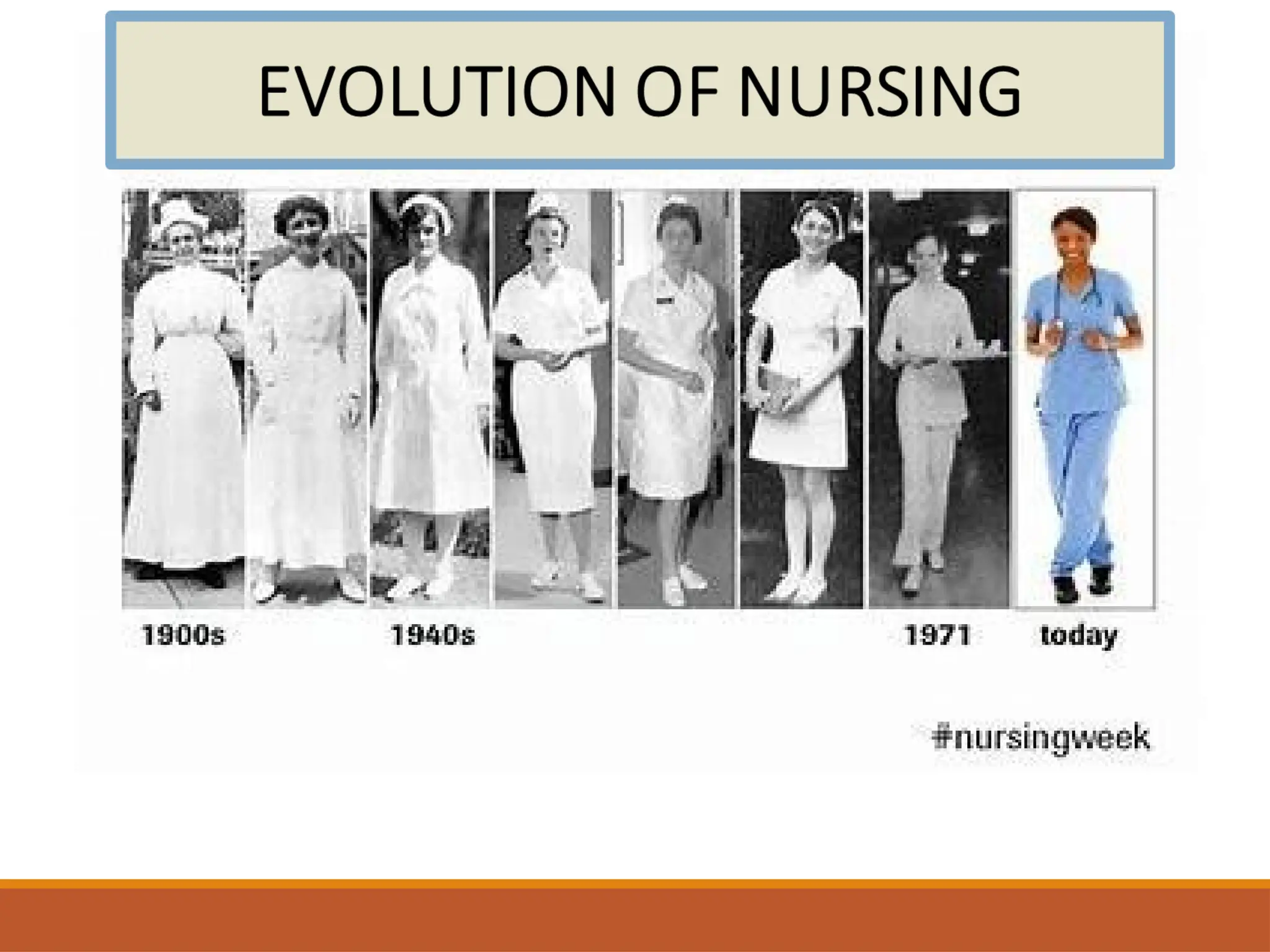 EVOLUTION OF NURSING

1900s 1940s 1971 today

#nursingweek